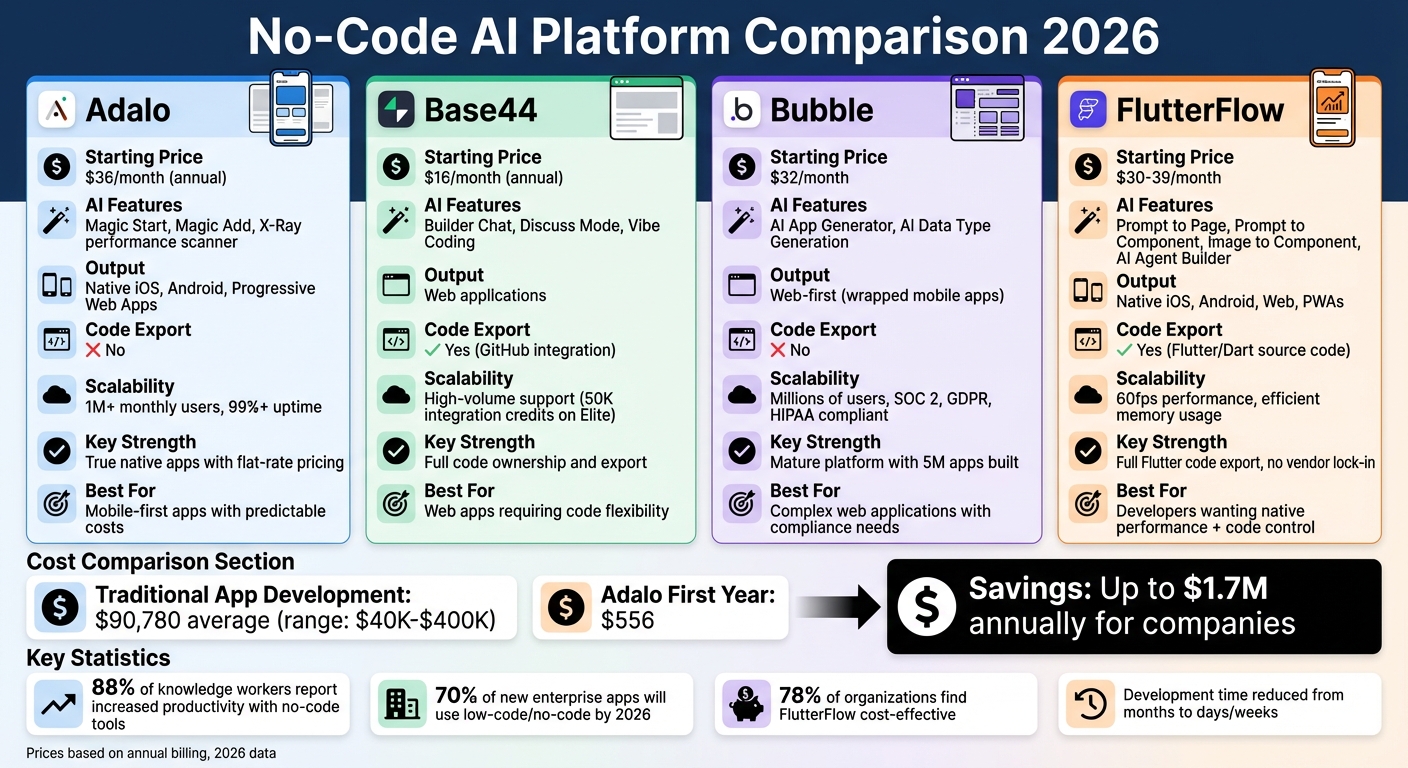 No-Code AI Platform Comparison 2026

Adalo

Starting Price
$36/month (annual)

AI Features
Magic Start, Magic Add, X-Ray performance scanner

Output
Native iOS, Android, Progressive Web Apps

Code Export
❌ No

Scalability
1M+ monthly users, 99%+ uptime

Key Strength
True native apps with flat-rate pricing

Best For
Mobile-first apps with predictable costs

Base44

Starting Price
$16/month (annual)

AI Features
Builder Chat, Discuss Mode, Vibe Coding

Output
Web appllcations

Code Export
✓ Yes (GitHub integration)

Scalability
High-volume support (50K integration credits on Elite)

Key Strength
Full code ownership and export

Best For
Web apps requiring code flexibility

Bubble

Starting Price
$32/month

AI Features
AI App Generator, AI Data Type Generation

Output
Web-first (wrapped mobile apps)

Code Export
❌ No

Scalability
Millions of users, SOC 2, GDPR, HIPAA compliant

Key Strength
Mature platform with 5M apps built

Best For
Complex web applications with compliance needs

FlutterFlow

Starting Price
$30-39/month

AI Features
Prompt to Page, Prompt to Component, Image to Component, AI Agent Builder

Output
Native iOS, Android, Web, PWAs

Code Export
✓ Yes (Flutter/Dart source code)

Scalability
60fps performance, efficient memory usage

Key Strength
Full Flutter code export, no vendor lock-in

Best For
Developers wanting native performance + code control

Cost Comparison Section

Traditional App Development:
$90,780 average (range: $40K-$400K)

Adalo First Year:
$556

Savings: Up to $1.7M annually for companies

Key Statistics

88% of knowledge workers report increased productivity with no-code tools

70% of new enterprise apps will use low-code/no-code by 2026

78% of organizations find FlutterFlow cost-effective

Development time reduced from months to days/weeks

Prices based on annual billing, 2026 data